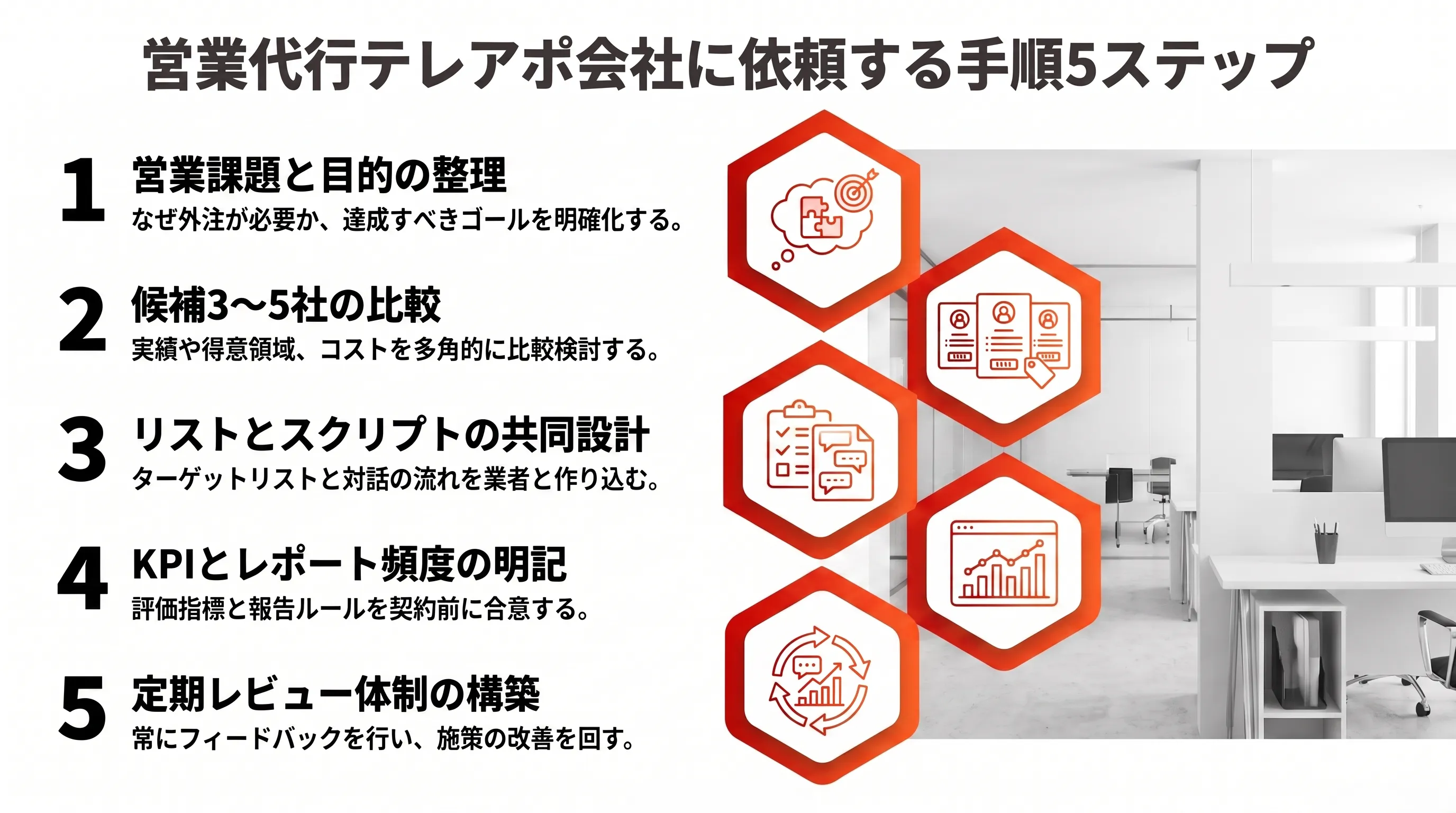 営業代行テレアポ会社に依頼する手順5ステップ

1 営業課題と目的の整理
なぜ外注が必要か、達成すべきゴールを明確化する。

2 候補3〜5社の比較
実績や得意領域、コストを多角的に比較検討する。

3 リストとスクリプトの共同設計
ターゲットリストと対話の流れを業者と作り込む。

4 KPIとレポート頻度の明記
評価指標と報告ルールを契約前に合意する。

5 定期レビュー体制の構築
常にフィードバックを行い、施策の改善を回す。